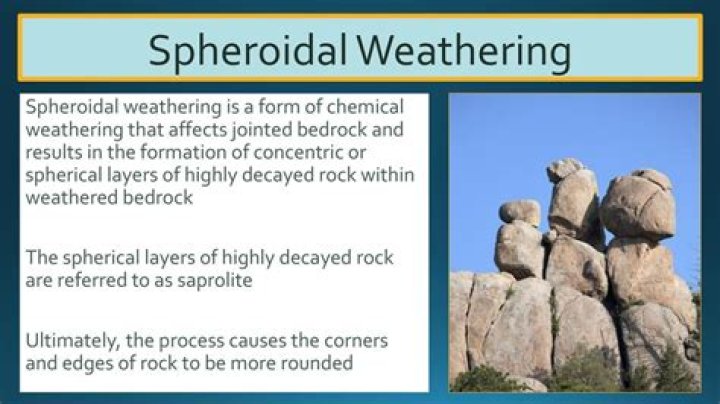 Spheroidal Weathering

Spheroidal weathering is a form of chemical weathering that affects jointed bedrock and results in the formation of concentric or spherical layers of highly decayed rock within weathered bedrock

The spherical layers of highly decayed rock are referred to as saprolite

Ultimately, the process causes the corners and edges of rock to be more rounded